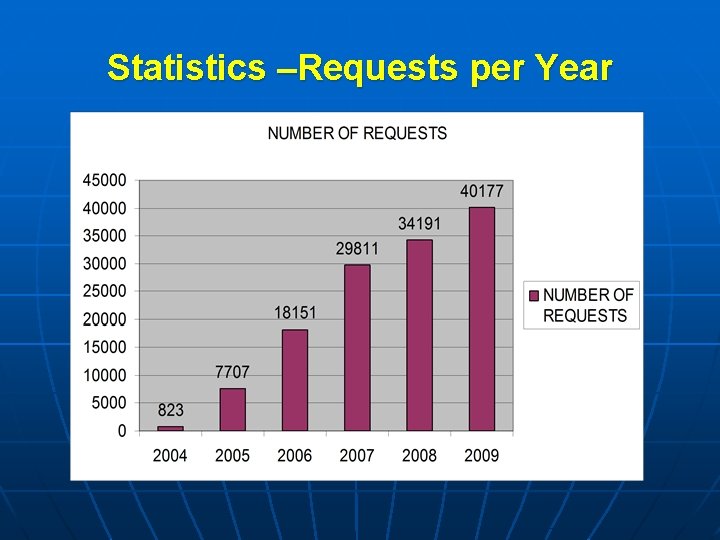 Statistics –Requests per Year

NUMBER OF REQUESTS

45000
40000
35000
30000
25000
20000
15000
10000
5000
0

823
7707
18151
29811
34191
40177

2004
2005
2006
2007
2008
2009

NUMBER OF REQUESTS